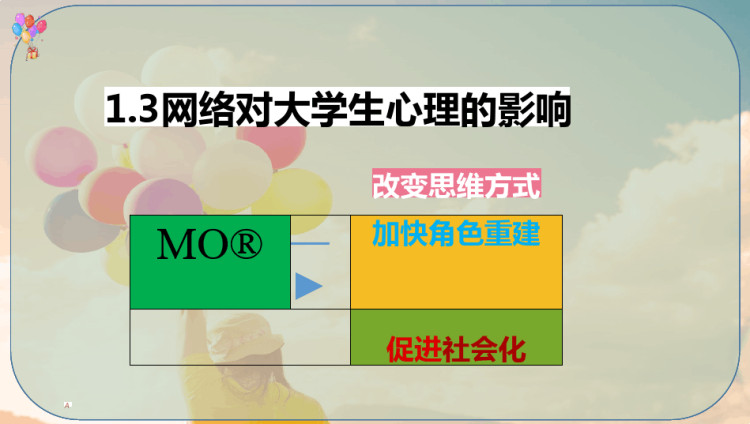 1.3网络对大学生心理的影响

改变思维方式

MO®

加快角色重建

促进社会化